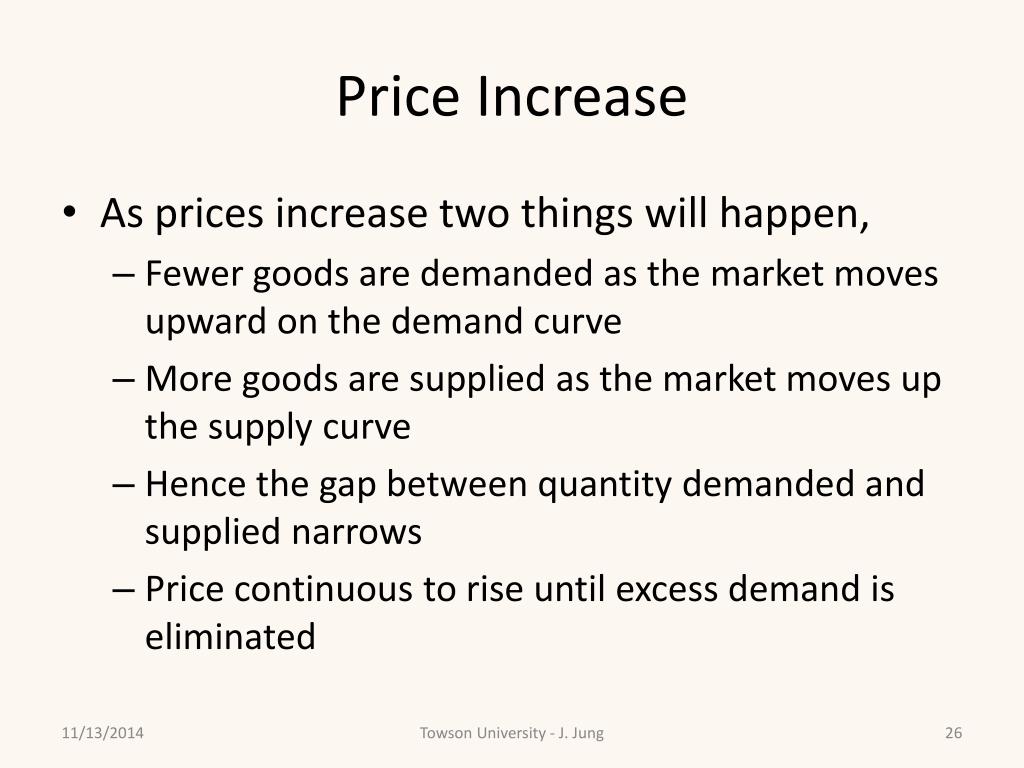 Price Increase

• As prices increase two things will happen,
– Fewer goods are demanded as the market moves upward on the demand curve
– More goods are supplied as the market moves up the supply curve
– Hence the gap between quantity demanded and supplied narrows
– Price continuous to rise until excess demand is eliminated

11/13/2014
Towson University - J. Jung
26